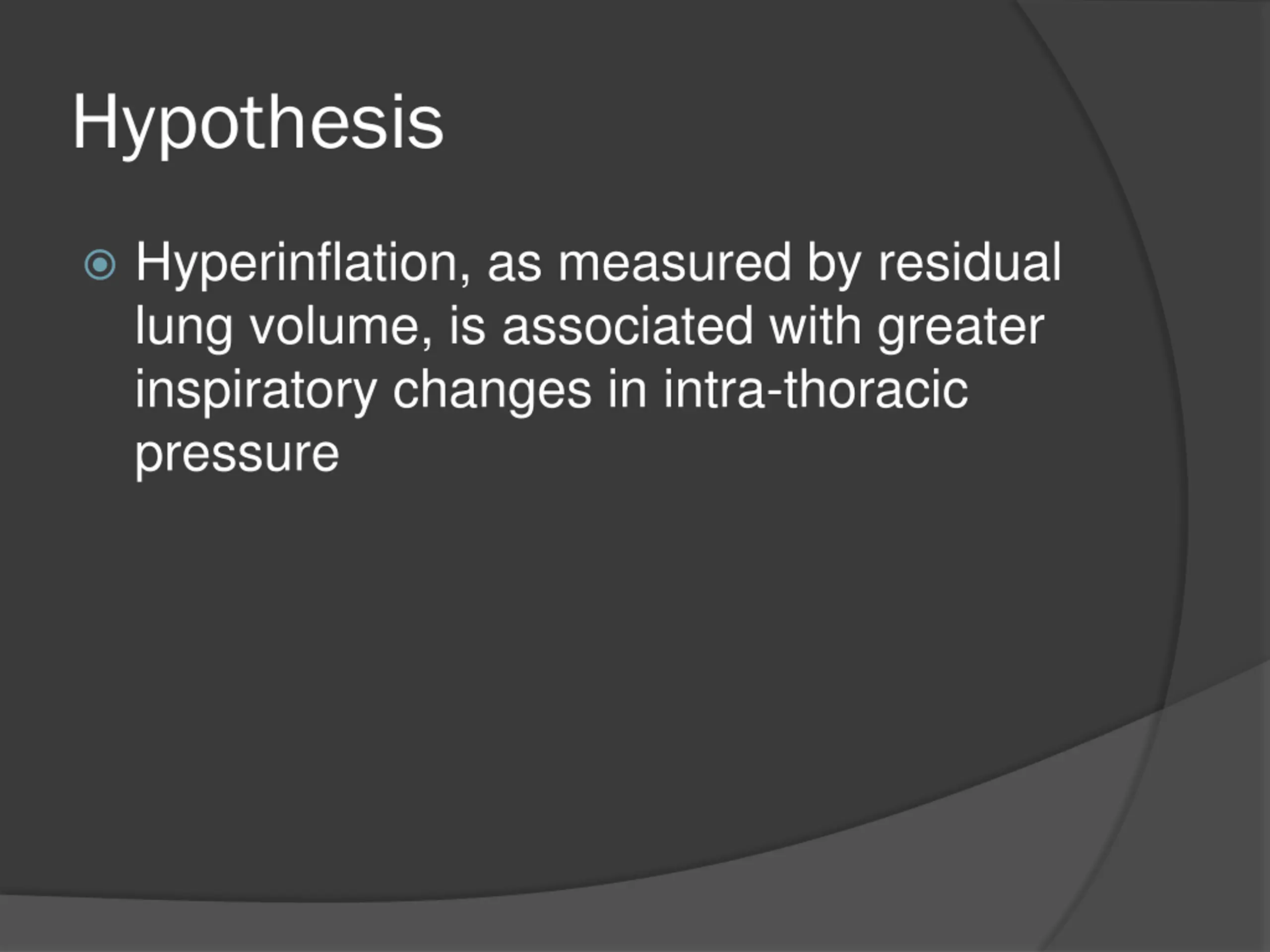 Hypothesis

Hyperinflation, as measured by residual lung volume, is associated with greater inspiratory changes in intra-thoracic pressure